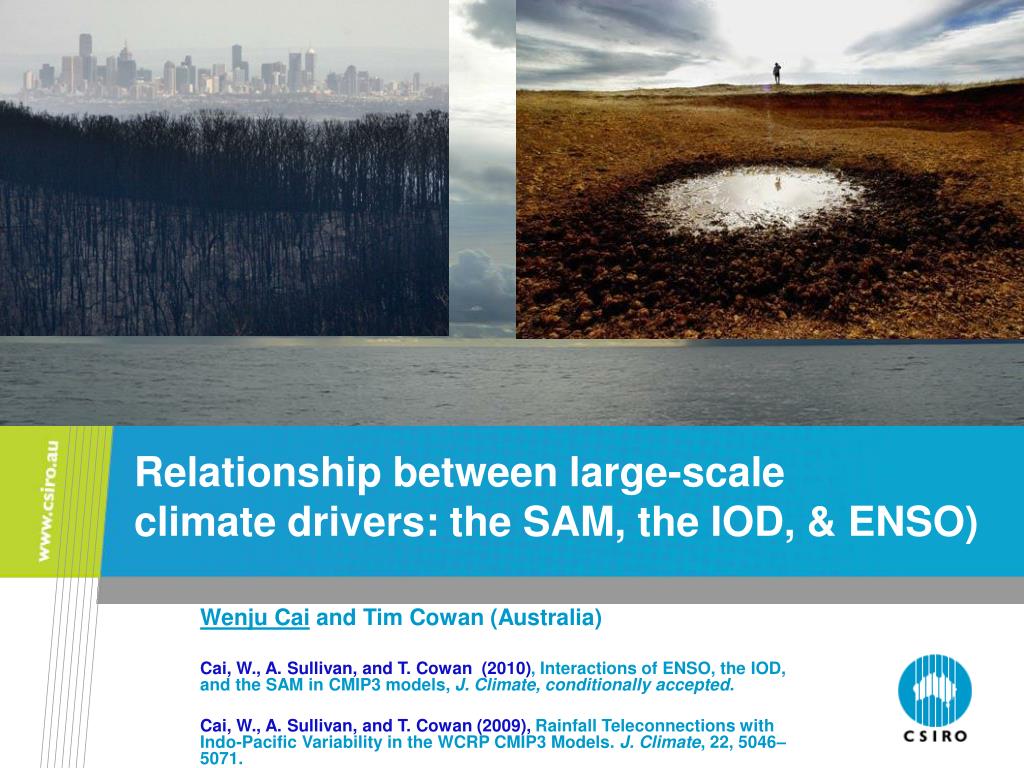 www.csiro.au

Relationship between large-scale climate drivers: the SAM, the IOD, & ENSO)

Wenju Cai and Tim Cowan (Australia)

Cai, W., A. Sullivan, and T. Cowan (2010), Interactions of ENSO, the IOD, and the SAM in CMIP3 models, J. Climate, conditionally accepted.

Cai, W., A. Sullivan, and T. Cowan (2009), Rainfall Teleconnections with Indo-Pacific Variability in the WCRP CMIP3 Models. J. Climate, 22, 5046–5071.

CSIRO